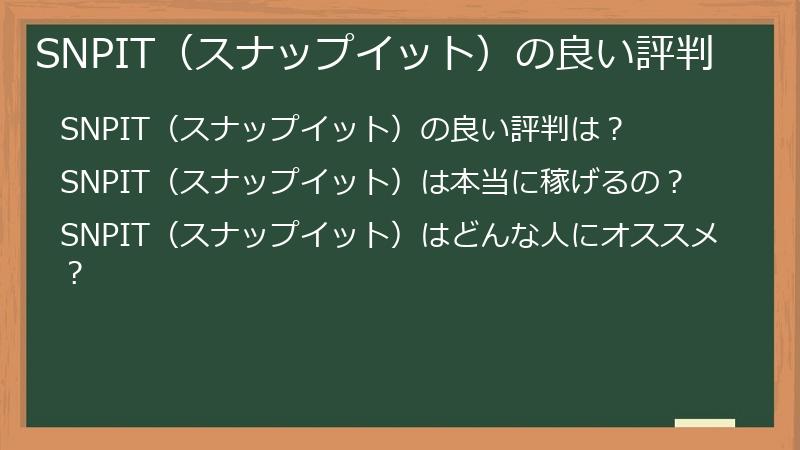 SNPIT（スナップイット）の良い評判

SNPIT（スナップイット）の良い評判は？

SNPIT（スナップイット）は本当に稼げるの？

SNPIT（スナップイット）はどんな人にオススメ？